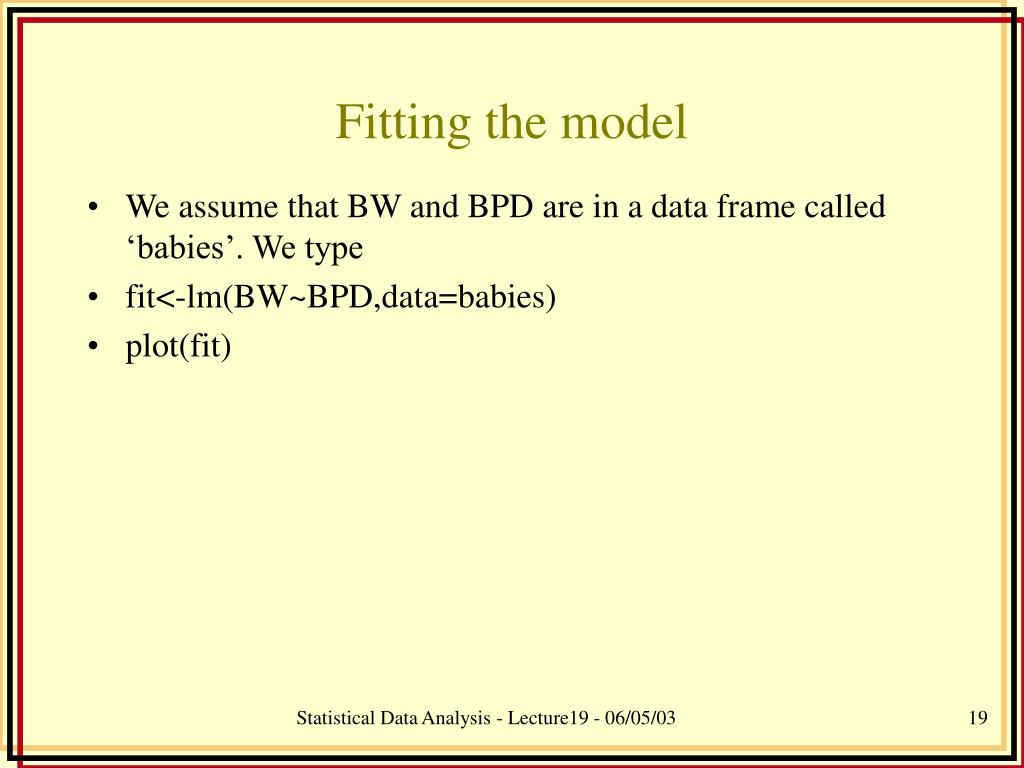 Fitting the model

• We assume that BW and BPD are in a data frame called ‘babies’. We type
• fit<-lm(BW~BPD,data=babies)
• plot(fit)

Statistical Data Analysis - Lecture19 - 06/05/03

19